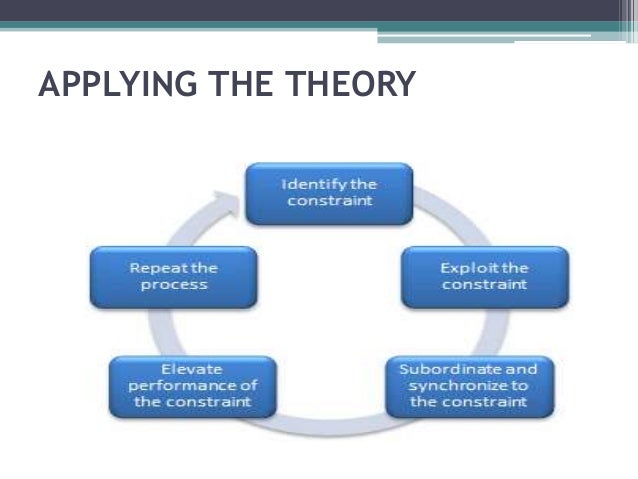 APPLYING THE THEORY

Identify the constraint

Exploit the constraint

Subordinate and synchronize to the constraint

Elevate performance of the constraint

Repeat the process